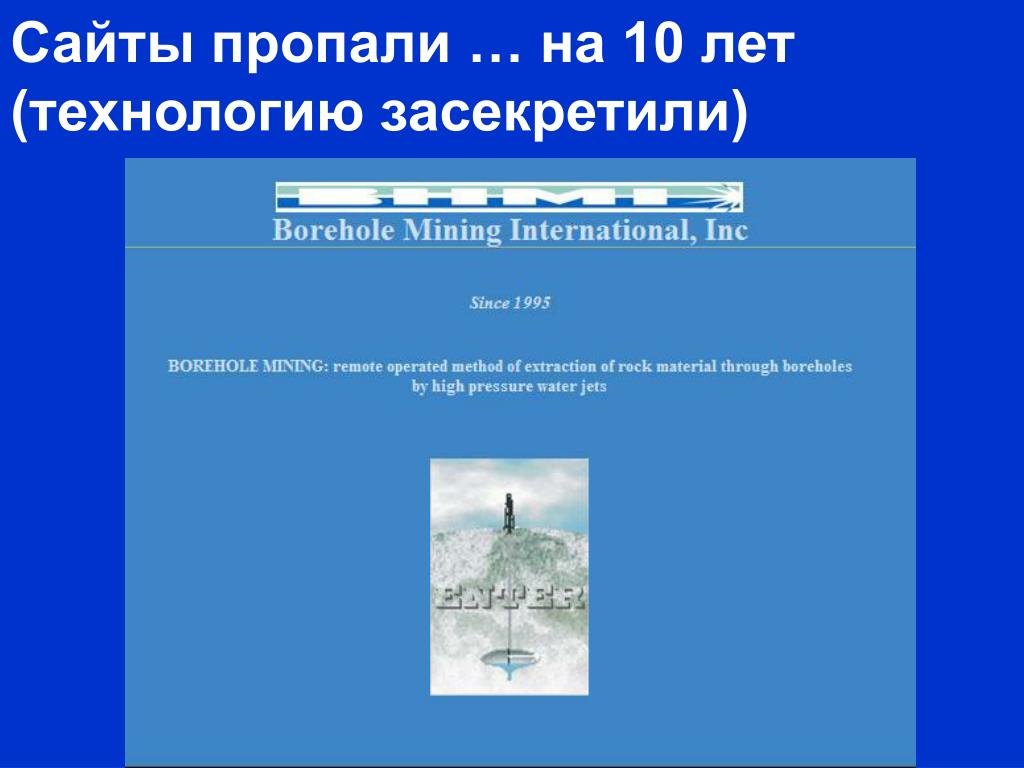 Сайты пропали … на 10 лет (технологию засекретили)

BHMI

Borehole Mining International, Inc

Since 1995

BOREHOLE MINING: remote operated method of extraction of rock material through boreholes by high pressure water jets

ENTER